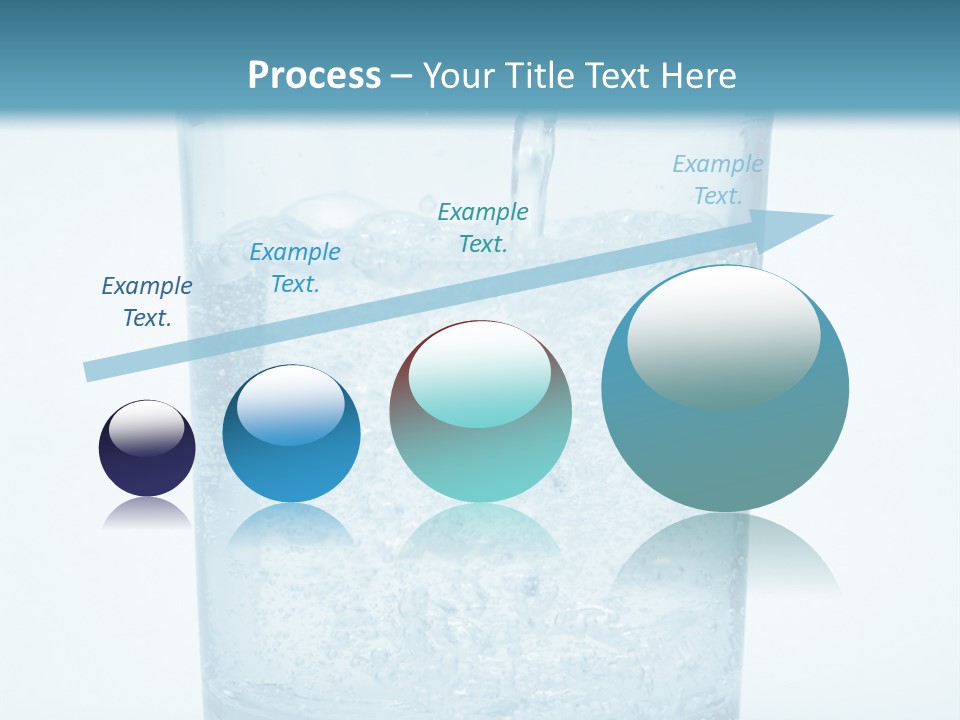 Process – Your Title Text Here

Example Text.

Example Text.

Example Text.

Example Text.